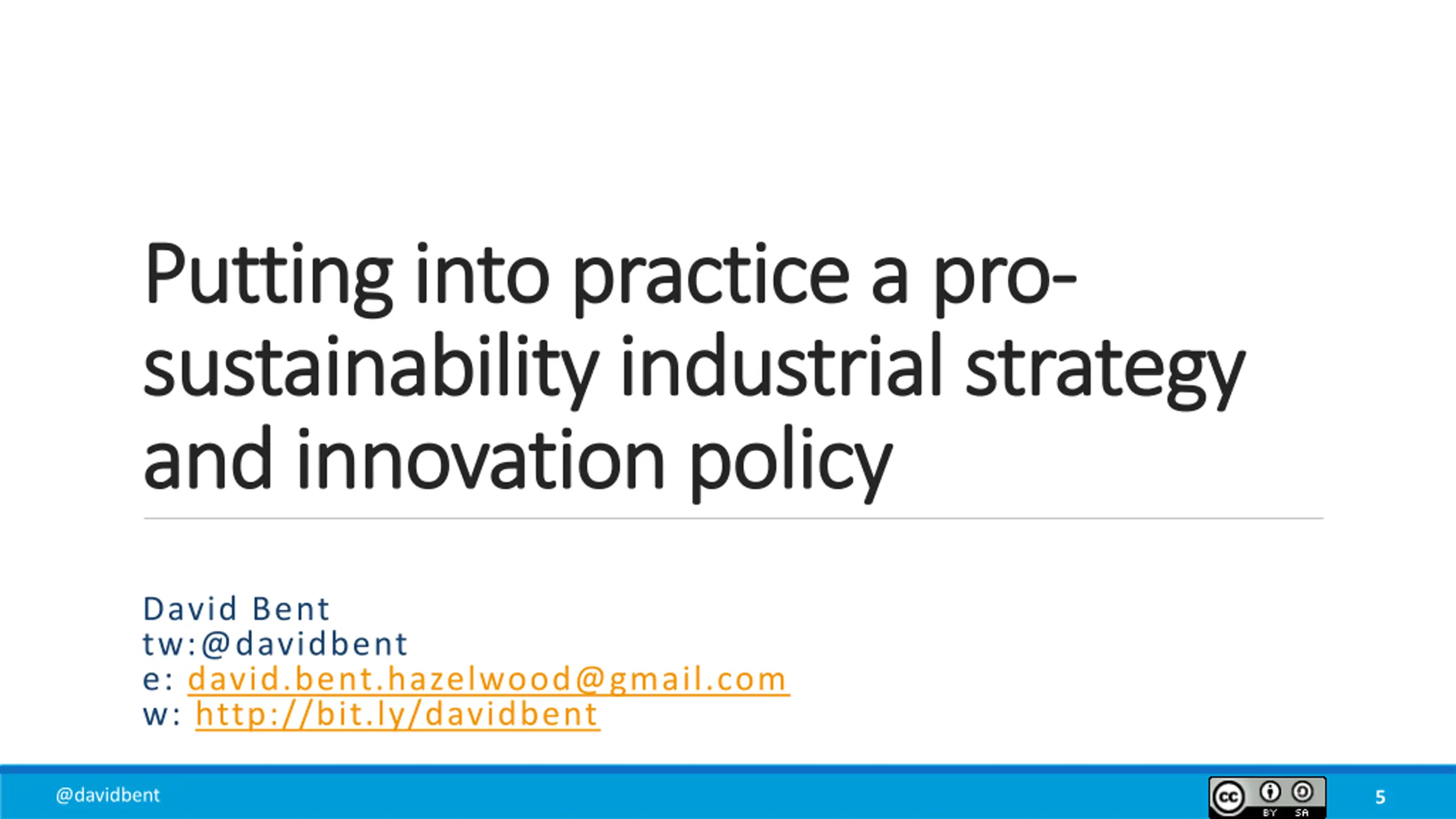 Putting into practice a pro-sustainability industrial strategy and innovation policy

David Bent
tw:@davidbent
e: david.bent.hazelwood@gmail.com
w: http://bit.ly/davidbent

@davidbent

cc BY SA

5